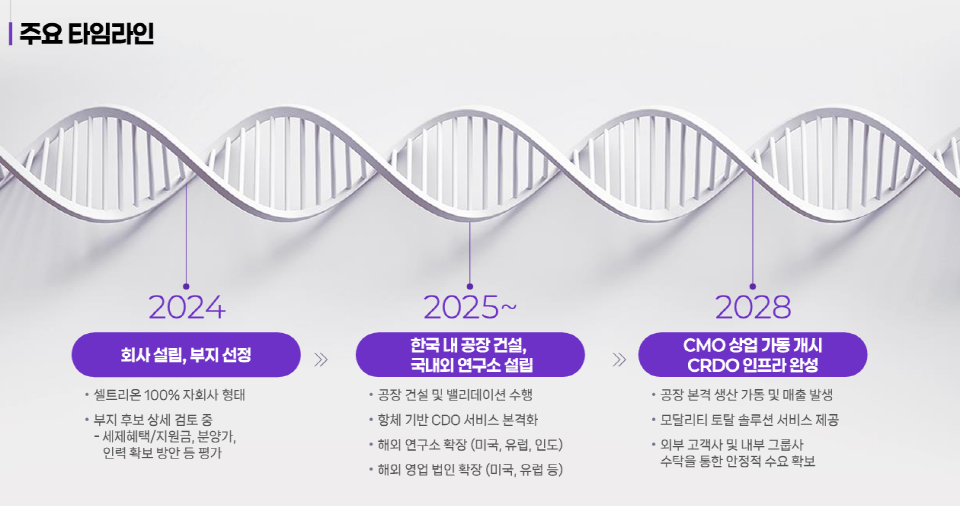 주요 타임라인

2024

회사 설립, 부지 선정

• 셀트리온 100% 자회사 형태

• 부지 후보 상세 검토 중
- 세제혜택/지원금, 분양가, 인력 확보 방안 등 평가

2025~

한국 내 공장 건설, 국내외 연구소 설립

• 공장 건설 및 밸리데이션 수행

• 항체 기반 CDO 서비스 본격화

• 해외 연구소 확장 (미국, 유럽, 인도)

• 해외 영업 법인 확장 (미국, 유럽 등)

2028

CMO 상업 가동 개시
CRDO 인프라 완성

• 공장 본격 생산 가동 및 매출 발생

• 모달리티 토탈 솔루션 서비스 제공

• 외부 고객사 및 내부 그룹사 수탁을 통한 안정적 수요 확보